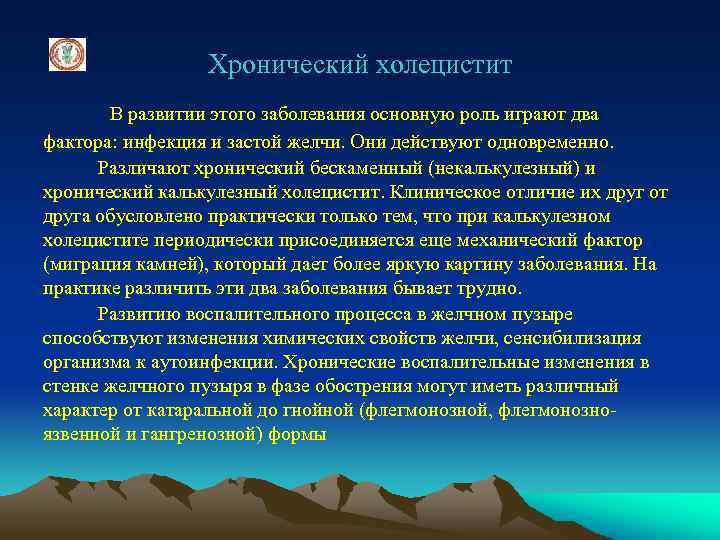 Хронический холецистит

В развитии этого заболевания основную роль играют два фактора: инфекция и застой желчи. Они действуют одновременно.

Различают хронический бескаменный (некалькулезный) и хронический калькулезный холецистит. Клиническое отличие их друг от друга обусловлено практически только тем, что при калькулезном холецистите периодически присоединяется еще механический фактор (миграция камней), который дает более яркую картину заболевания. На практике различить эти два заболевания бывает трудно.

Развитию воспалительного процесса в желчном пузыре способствуют изменения химических свойств желчи, сенсибилизация организма к аутоинфекции. Хронические воспалительные изменения в стенке желчного пузыря в фазе обострения могут иметь различный характер от катаральной до гнойной (флегмонозной, флегмонозно-язвенной и гангренозной) формы